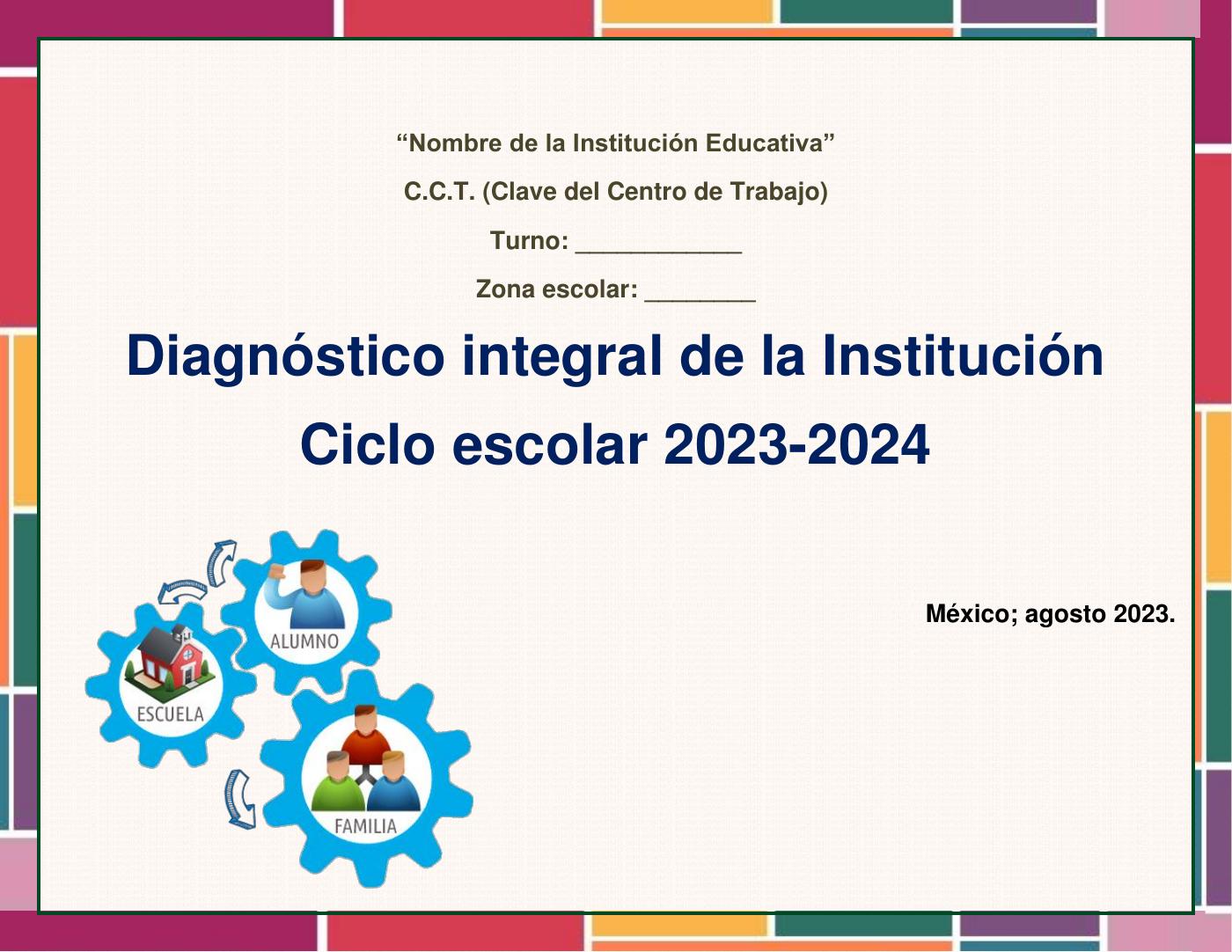 “Nombre de la Institución Educativa”

C.C.T. (Clave del Centro de Trabajo)

Turno: ____________

Zona escolar: ________

Diagnóstico integral de la Institución

Ciclo escolar 2023-2024

ALUMNO

ESCUELA

FAMILIA

México; agosto 2023.